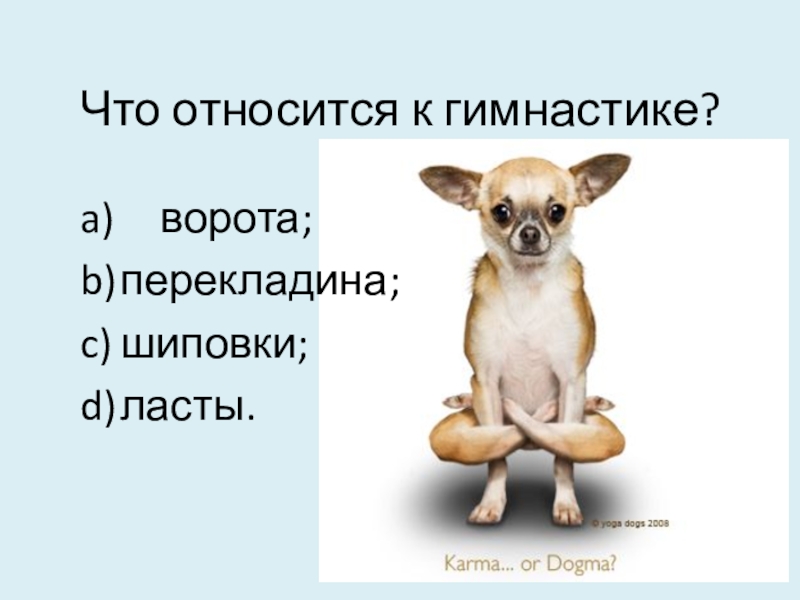 Что относится к гимнастике?

a) ворота;
b) перекладина;
c) шиповки;
d) ласты.

© yoga dogs 2008

Karma... or Dogma?